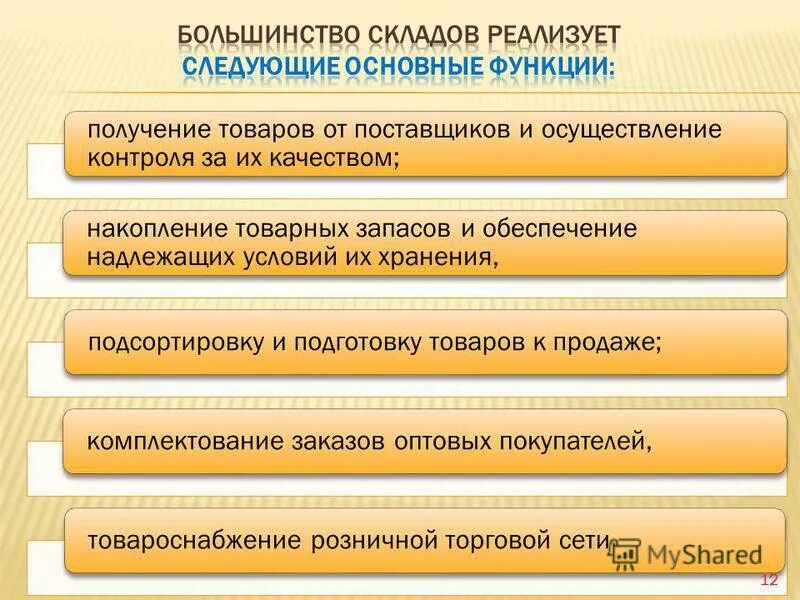 БОЛЬШИНСТВО СКЛАДОВ РЕАЛИЗУЕТ СЛЕДУЮЩИЕ ОСНОВНЫЕ ФУНКЦИИ:

получение товаров от поставщиков и осуществление контроля за их качеством;

накопление товарных запасов и обеспечение надлежащих условий их хранения,

подсортировку и подготовку товаров к продаже;

комплектование заказов оптовых покупателей,

товароснабжение розничной торговой сети

MyShared

12